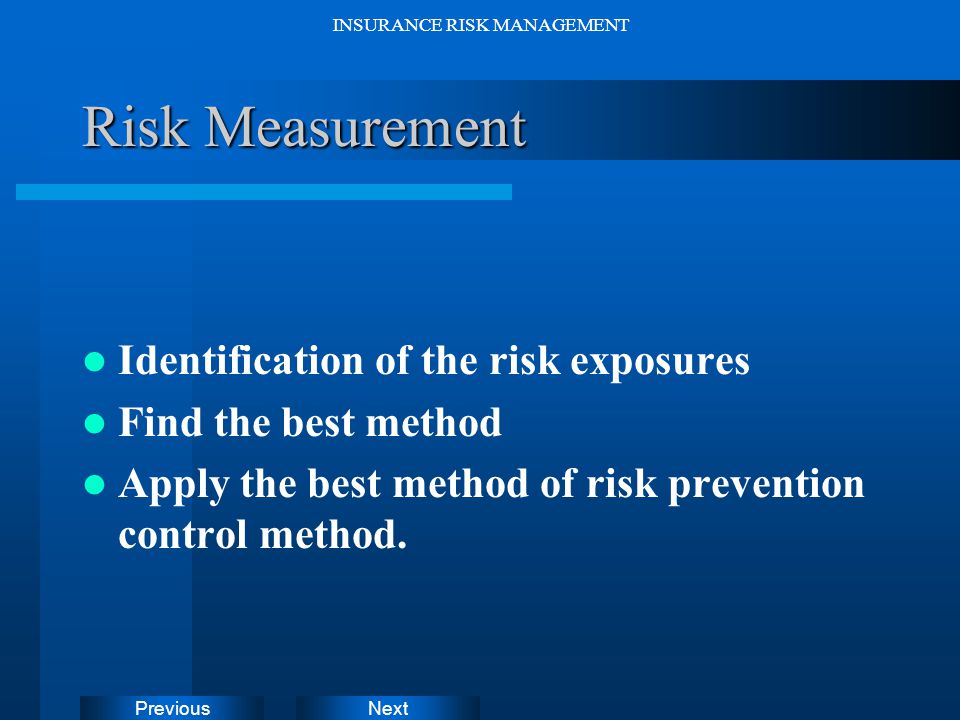 INSURANCE RISK MANAGEMENT

Risk Measurement

- Identification of the risk exposures
- Find the best method
- Apply the best method of risk prevention control method.

Previous

Next